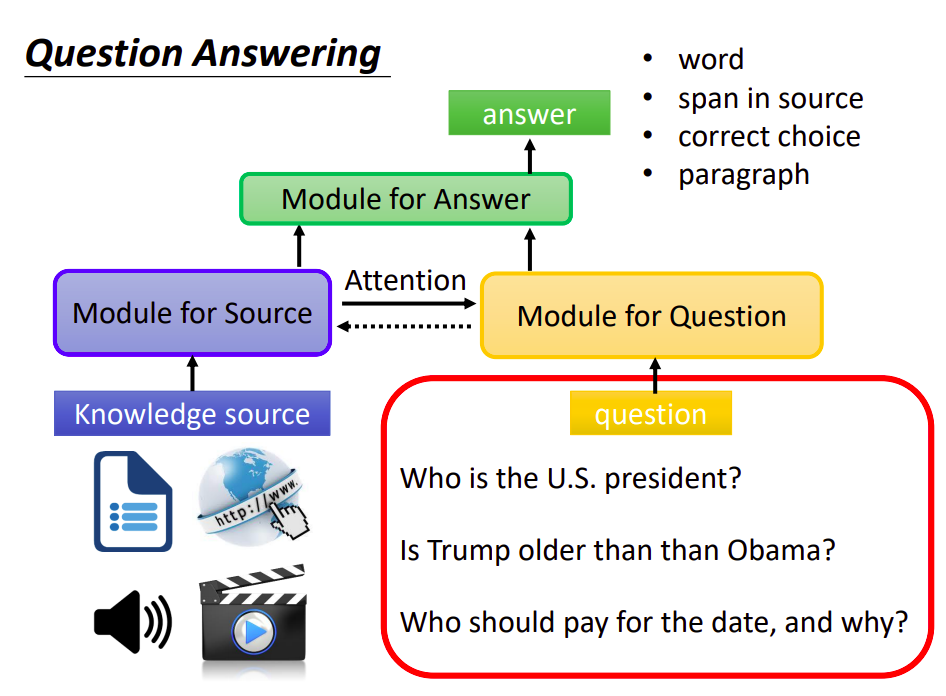 Question Answering

- word
- span in source
- correct choice
- paragraph

answer

Module for Answer

Module for Source

Attention

Module for Question

Knowledge source

http://www.

question

Who is the U.S. president?

Is Trump older than than Obama?

Who should pay for the date, and why?